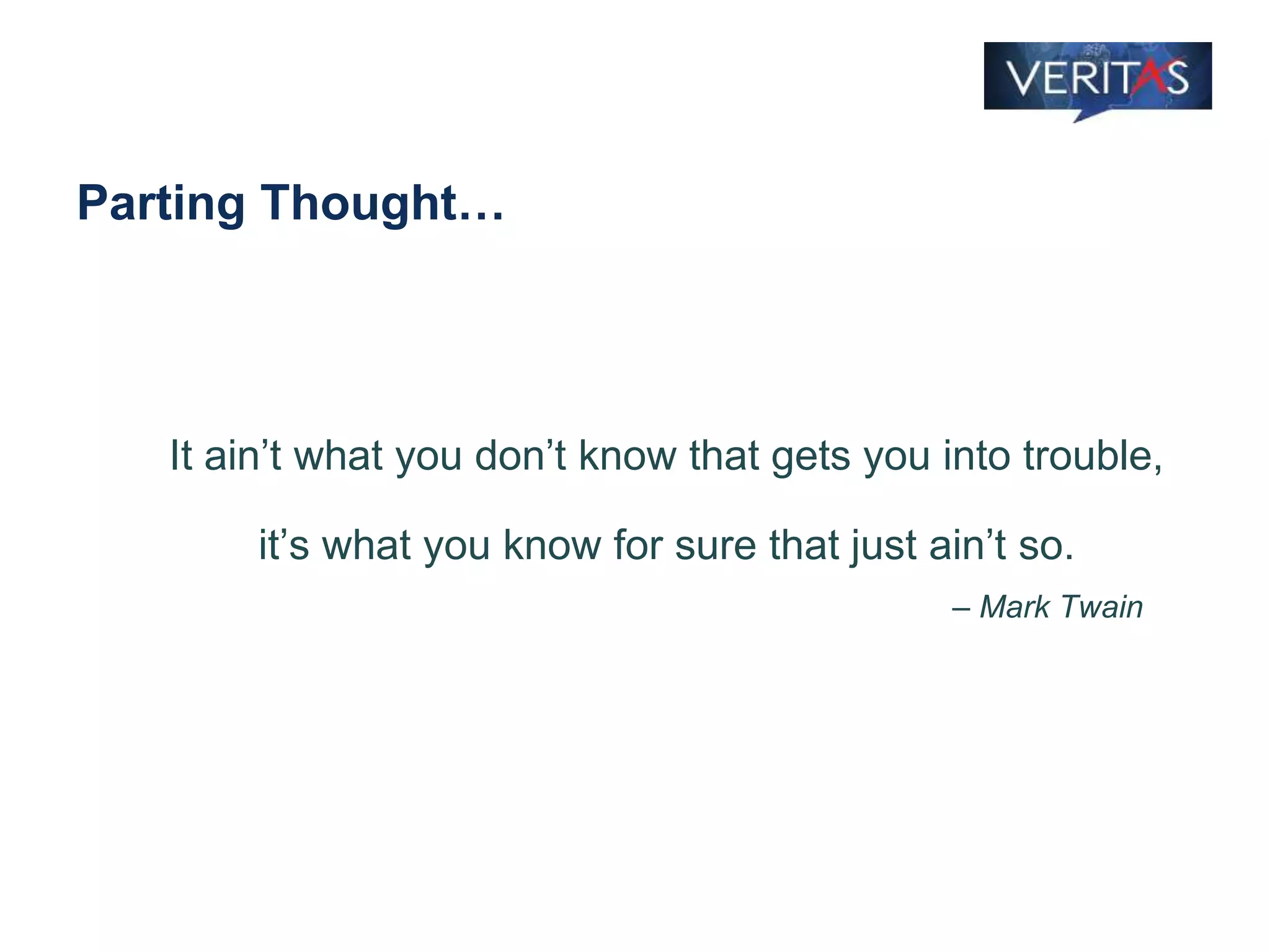 VERITAS

Parting Thought…

It ain’t what you don’t know that gets you into trouble,

it’s what you know for sure that just ain’t so.

– Mark Twain